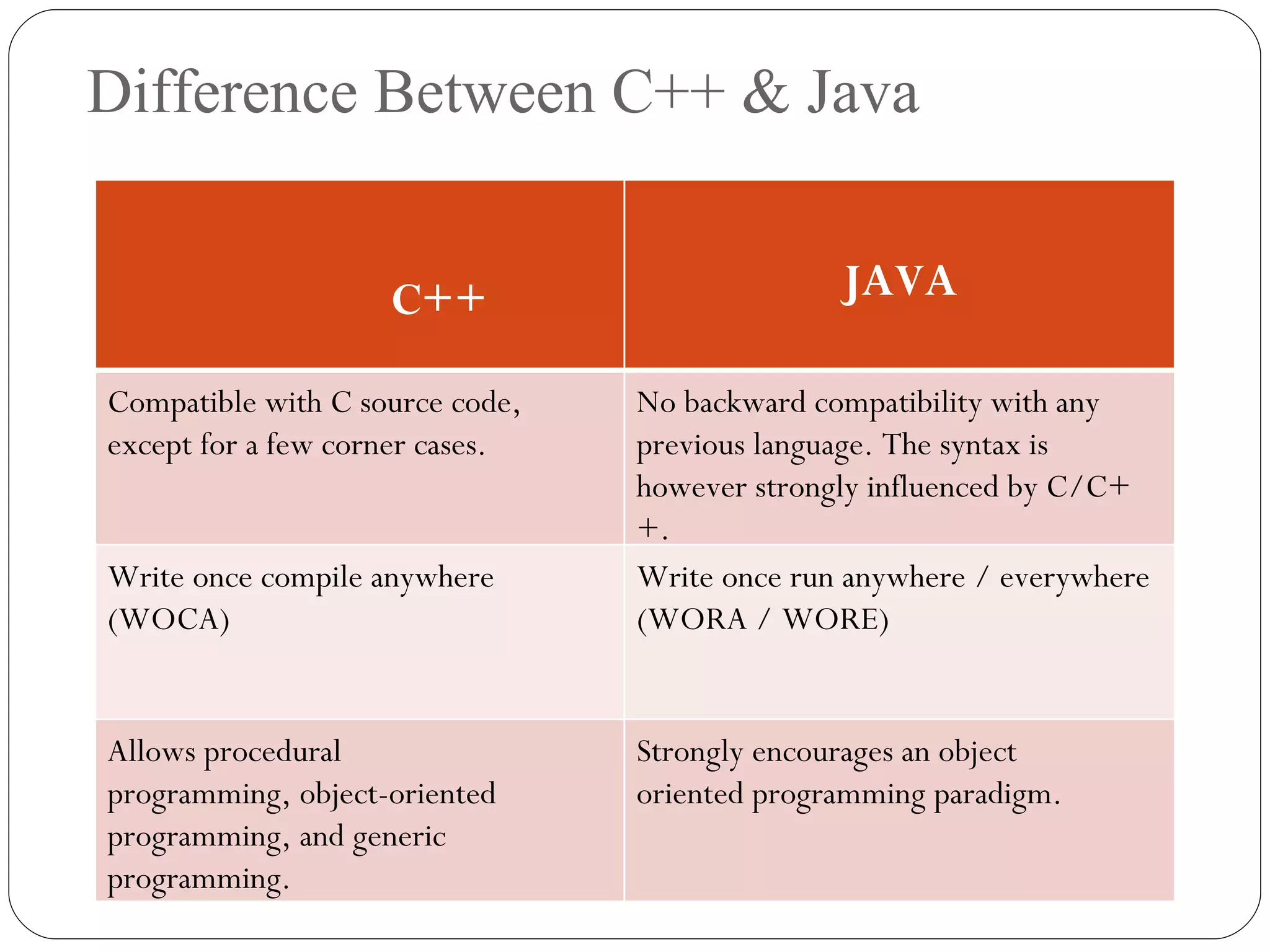 Difference Between C++ & Java

| C++ | JAVA |
|---|---|
| Compatible with C source code, except for a few corner cases. | No backward compatibility with any previous language. The syntax is however strongly influenced by C/C++. |
| Write once compile anywhere (WOCA) | Write once run anywhere / everywhere (WORA / WORE) |
| Allows procedural programming, object-oriented programming, and generic programming. | Strongly encourages an object oriented programming paradigm. |